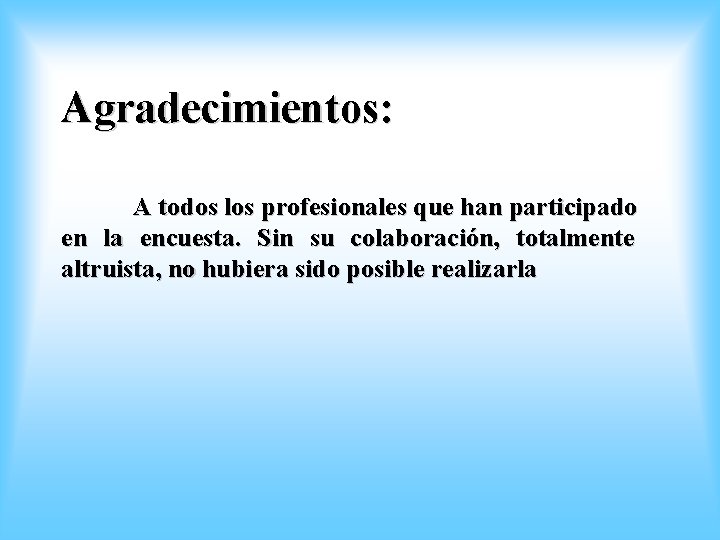 Agradecimientos:

A todos los profesionales que han participado en la encuesta. Sin su colaboración, totalmente altruista, no hubiera sido posible realizarla